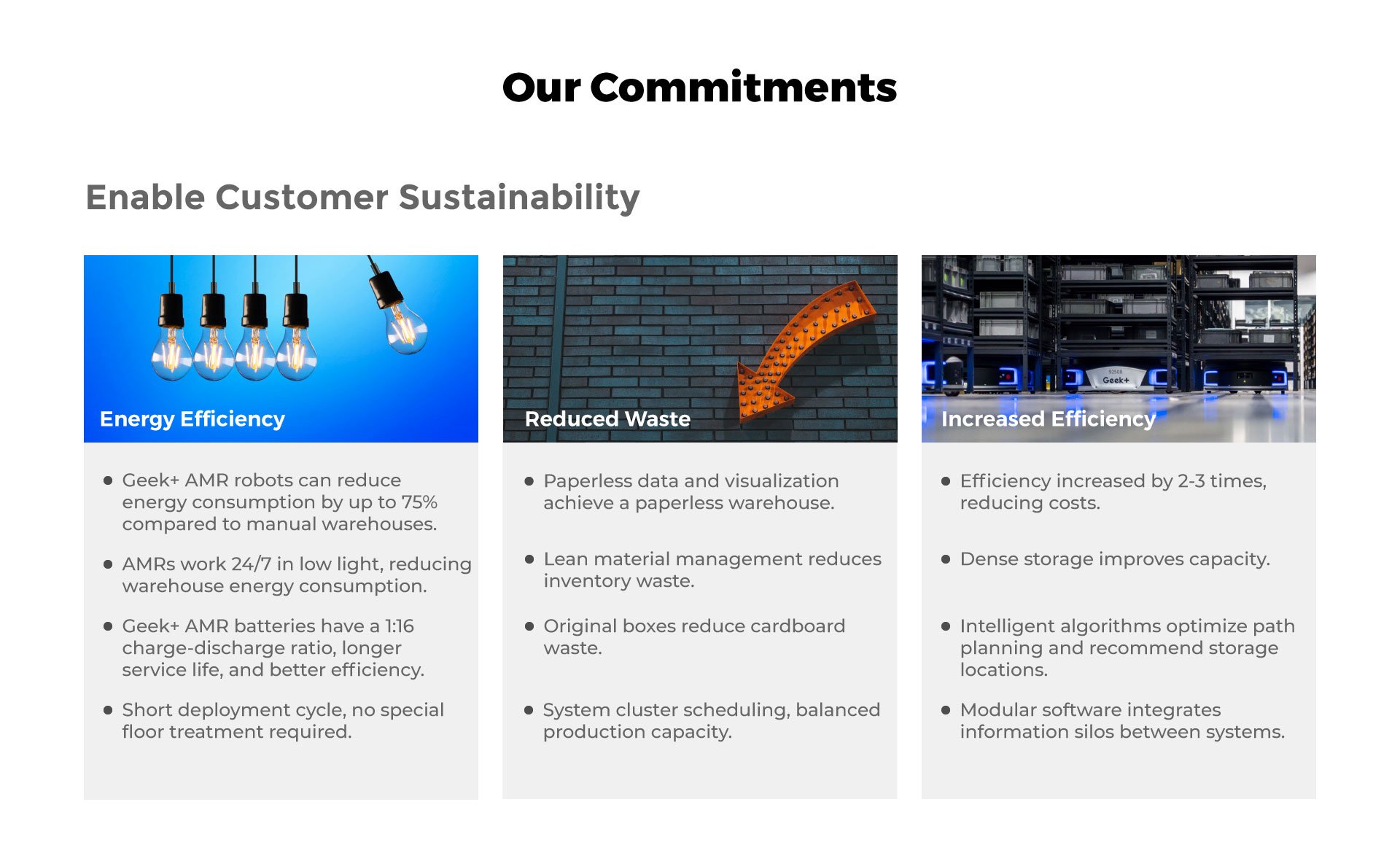 Our Commitments

Enable Customer Sustainability

Energy Efficiency

- Geek+ AMR robots can reduce energy consumption by up to 75% compared to manual warehouses.
- AMRs work 24/7 in low light, reducing warehouse energy consumption.
- Geek+ AMR batteries have a 1:16 charge-discharge ratio, longer service life, and better efficiency.
- Short deployment cycle, no special floor treatment required.

Reduced Waste

- Paperless data and visualization achieve a paperless warehouse.
- Lean material management reduces inventory waste.
- Original boxes reduce cardboard waste.
- System cluster scheduling, balanced production capacity.

92508
Geek+

Increased Efficiency

- Efficiency increased by 2-3 times, reducing costs.
- Dense storage improves capacity.
- Intelligent algorithms optimize path planning and recommend storage locations.
- Modular software integrates information silos between systems.